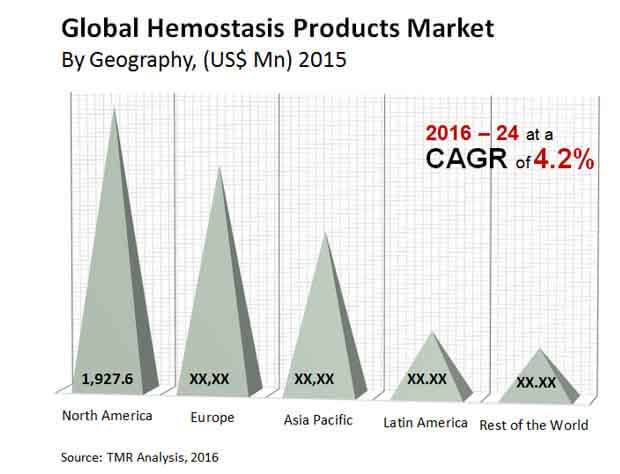 Global Hemostasis Products Market
By Geography, (US$ Mn) 2015

2016 – 24 at a
CAGR of 4.2%

1,927.6
XX,XX
XX,XX
XX.XX
XX.XX

North America
Europe
Asia Pacific
Latin America
Rest of the World

Source: TMR Analysis, 2016